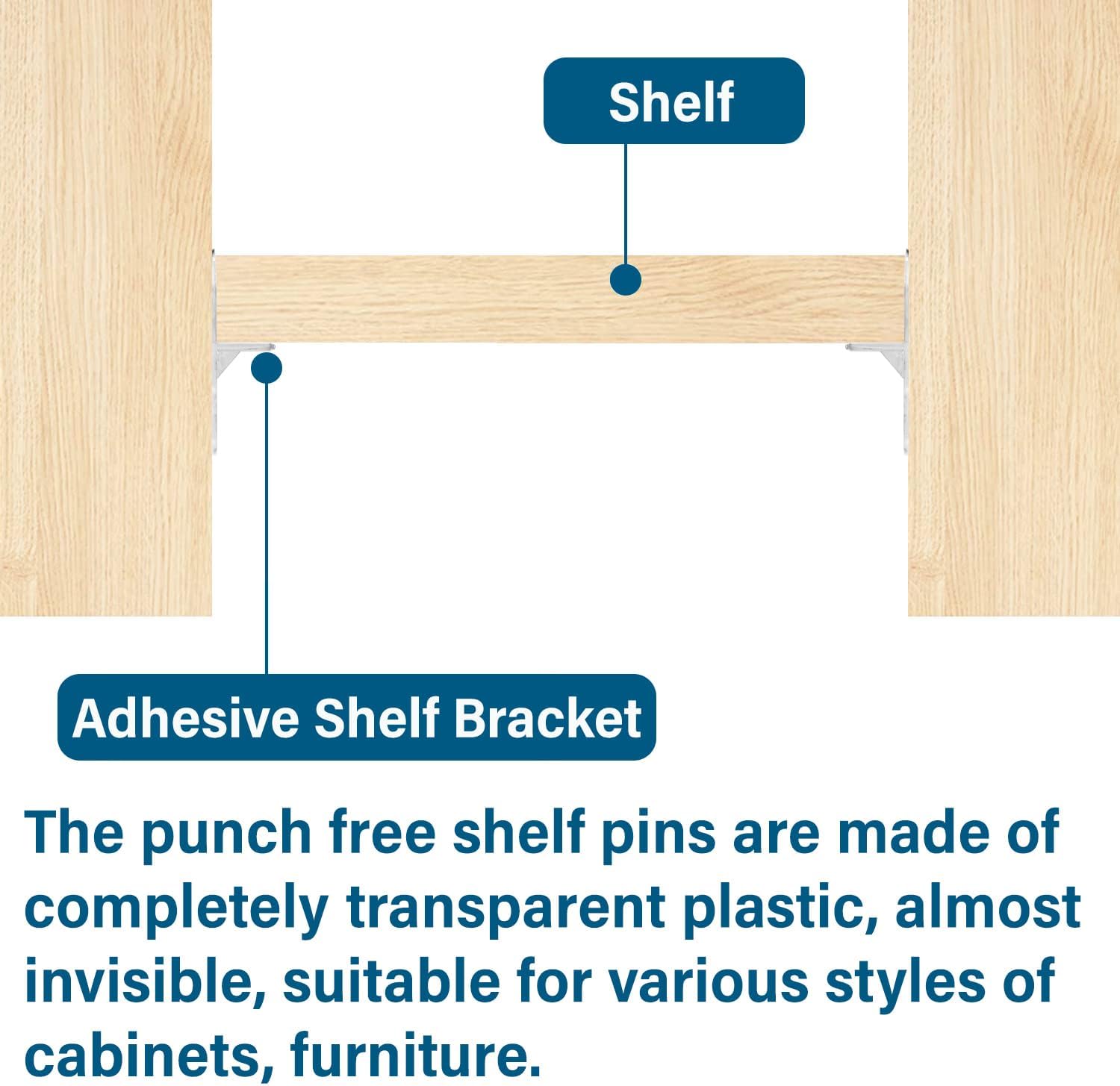 Shelf

Adhesive Shelf Bracket

The punch free shelf pins are made of completely transparent plastic, almost invisible, suitable for various styles of cabinets, furniture.